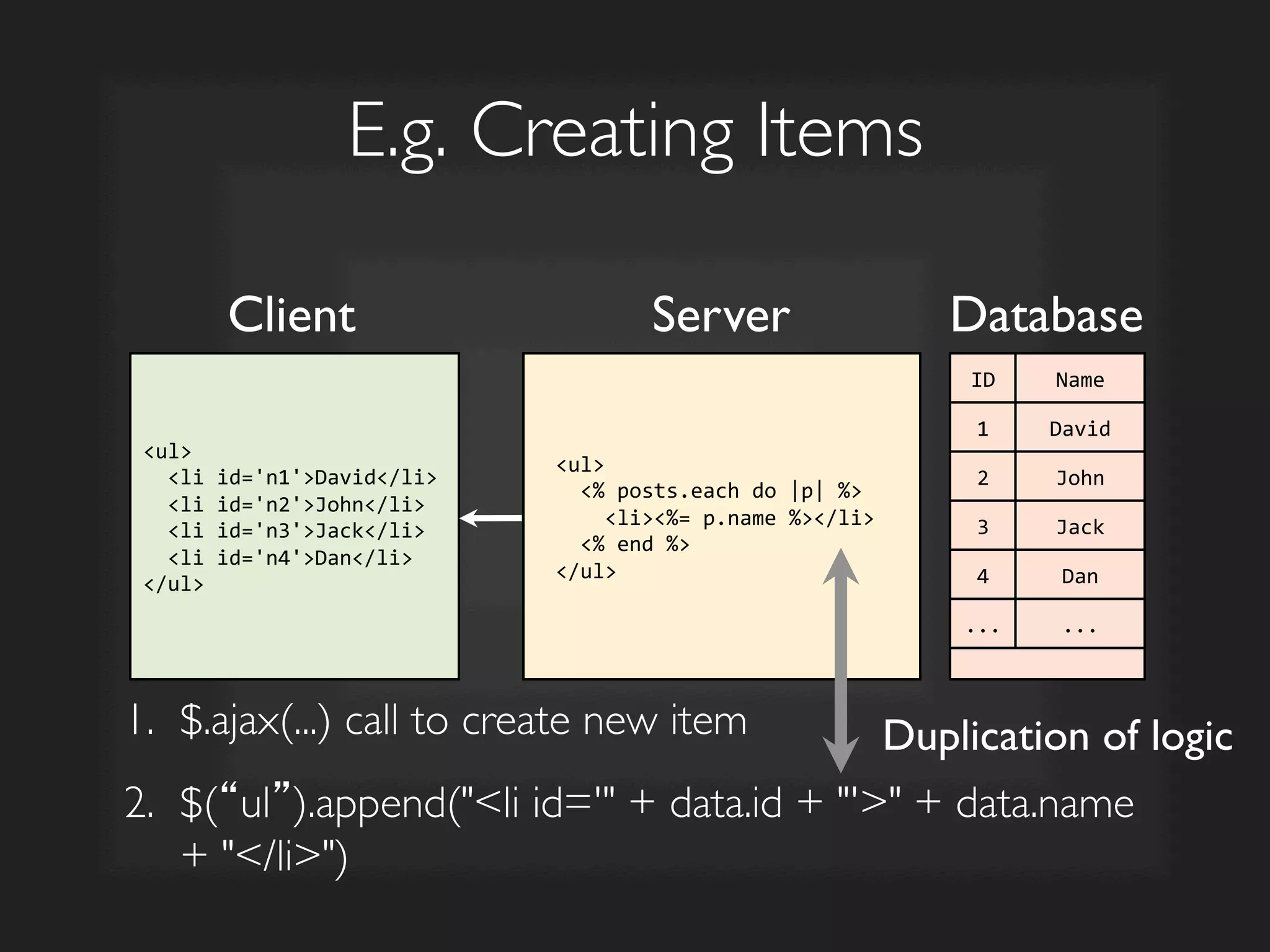 E.g. Creating Items

Client

<ul>
<li id='n1'>David</li>
<li id='n2'>John</li>
<li id='n3'>Jack</li>
<li id='n4'>Dan</li>
</ul>

Server

<ul>
<% posts.each do |p| %>
<li><%= p.name %></li>
<% end %>
</ul>

Database

| ID | Name |
|---|---|
| 1 | David |
| 2 | John |
| 3 | Jack |
| 4 | Dan |
| ... | ... |

1. $.ajax(...) call to create new item

Duplication of logic

2. $(“ul”).append("<li id='" + data.id + "'>" + data.name + "</li>")